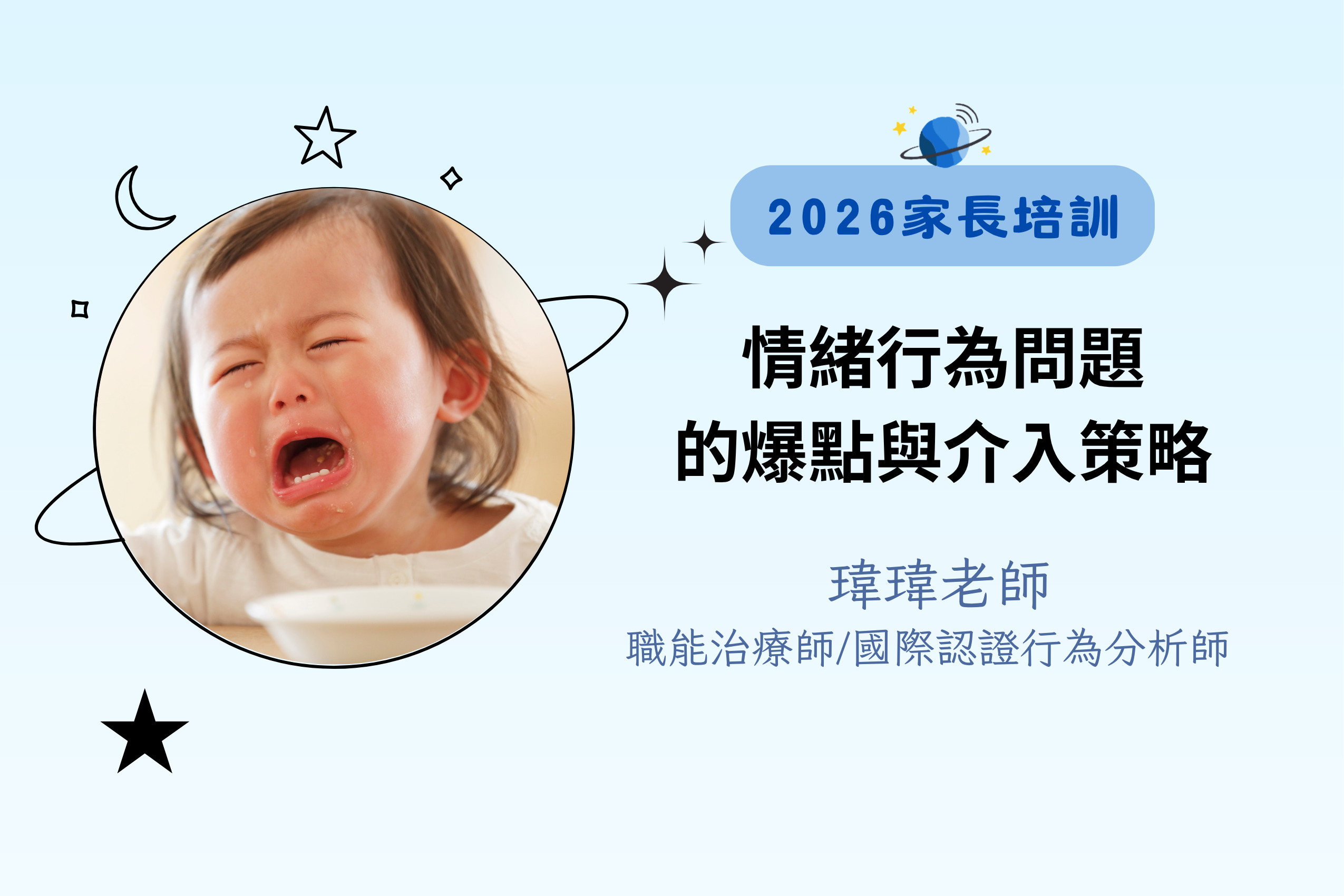 2026家長培訓

情緒行為問題
的爆點與介入策略

瑋瑋老師
職能治療師/國際認證行為分析師